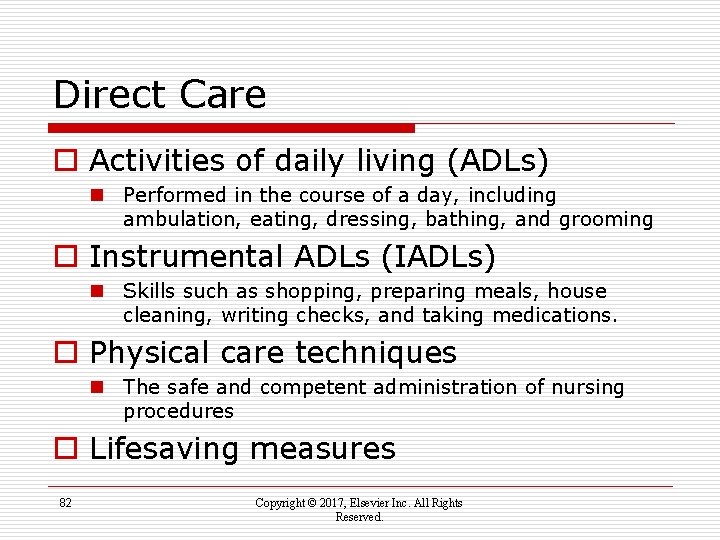 Direct Care

Activities of daily living (ADLs)

Performed in the course of a day, including ambulation, eating, dressing, bathing, and grooming

Instrumental ADLs (IADLs)

Skills such as shopping, preparing meals, house cleaning, writing checks, and taking medications.

Physical care techniques

The safe and competent administration of nursing procedures

Lifesaving measures

82

Copyright © 2017, Elsevier Inc. All Rights Reserved.